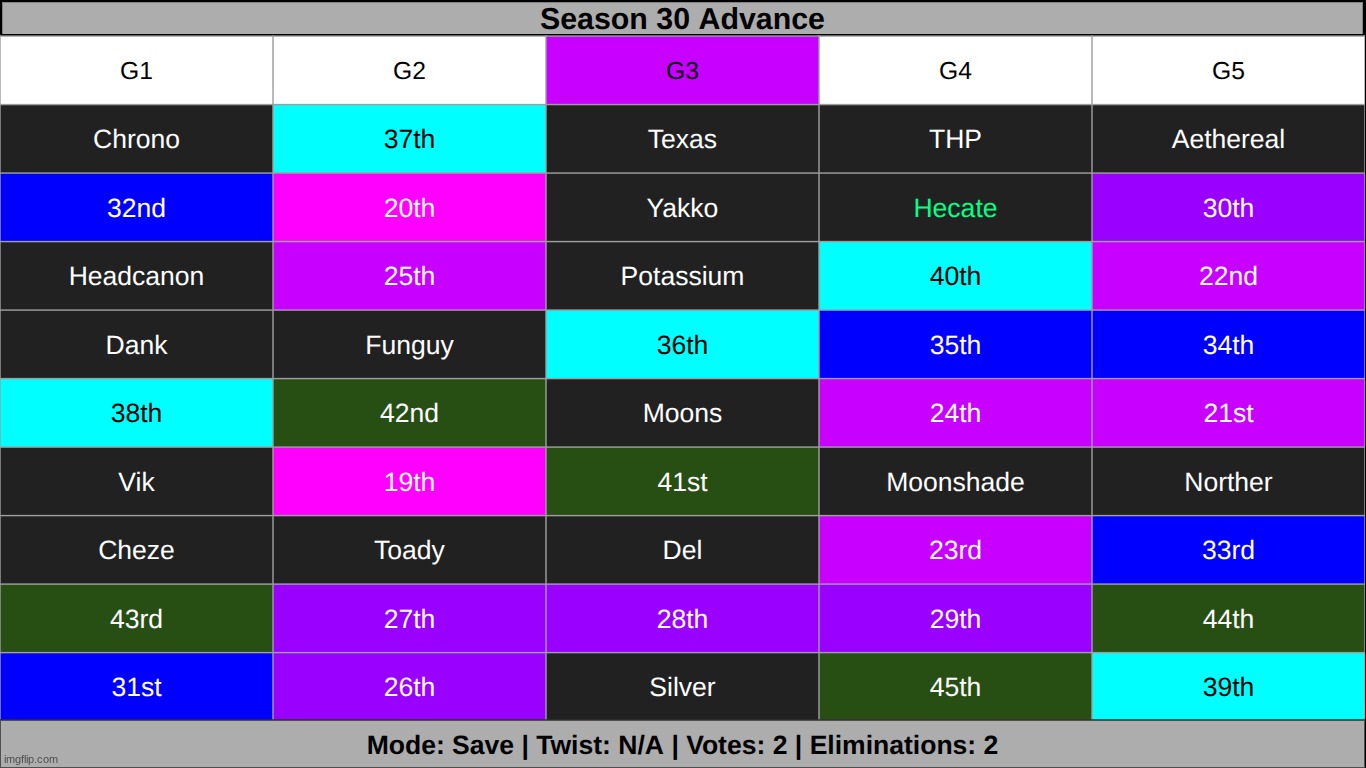 Season 30 Advance

| G1 | G2 | G3 | G4 | G5 |
|---|---|---|---|---|
| Chrono | 37th | Texas | THP | Aethereal |
| 32nd | 20th | Yakko | Hecate | 30th |
| Headcanon | 25th | Potassium | 40th | 22nd |
| Dank | Funguy | 36th | 35th | 34th |
| 38th | 42nd | Moons | 24th | 21st |
| Vik | 19th | 41st | Moonshade | Norther |
| Cheze | Toady | Del | 23rd | 33rd |
| 43rd | 27th | 28th | 29th | 44th |
| 31st | 26th | Silver | 45th | 39th |

Mode: Save | Twist: N/A | Votes: 2 | Eliminations: 2

imgflip.com